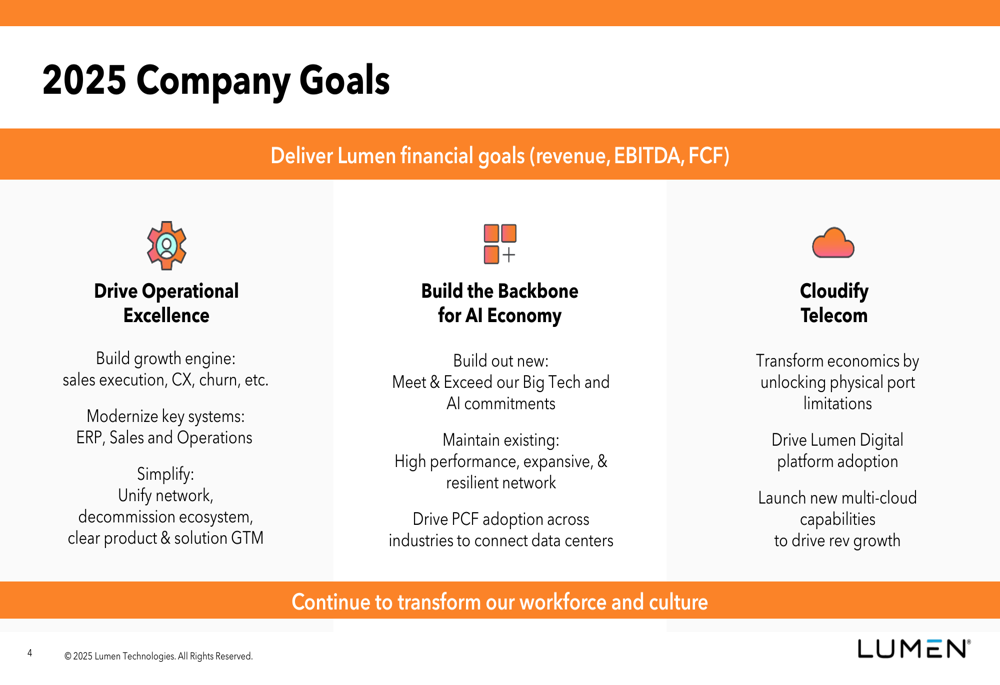 2025 Company Goals

Deliver Lumen financial goals (revenue, EBITDA, FCF)

Drive Operational Excellence

Build growth engine: sales execution, CX, churn, etc.

Modernize key systems: ERP, Sales and Operations

Simplify: Unify network, decommission ecosystem, clear product & solution GTM

Build the Backbone for AI Economy

Build out new: Meet & Exceed our Big Tech and AI commitments

Maintain existing: High performance, expansive, & resilient network

Drive PCF adoption across industries to connect data centers

Cloudify Telecom

Transform economics by unlocking physical port limitations

Drive Lumen Digital platform adoption

Launch new multi-cloud capabilities to drive rev growth

Continue to transform our workforce and culture

4 © 2025 Lumen Technologies. All Rights Reserved.

LUMEN®